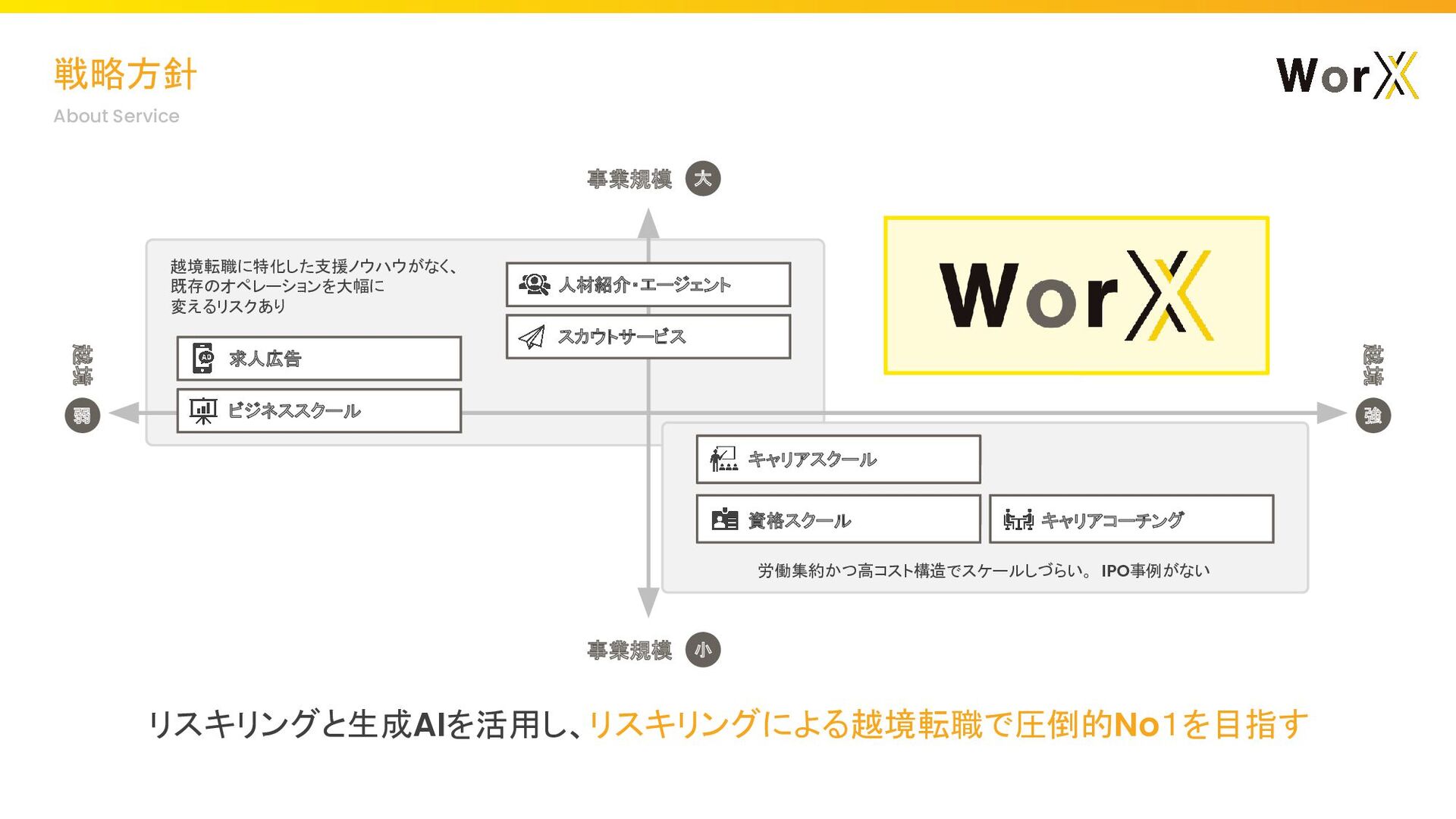 戦略方針
About Service

WorX

事業規模 大

越境転職に特化した支援ノウハウがなく、既存のオペレーションを大幅に変えるリスクあり

人材紹介・エージェント

スカウトサービス

求人広告

ビジネススクール

WorX

越境 弱

越境 強

キャリアスクール

資格スクール

キャリアコーチング

労働集約かつ高コスト構造でスケールしづらい。IPO事例がない

事業規模 小

リスキリングと生成AIを活用し、リスキリングによる越境転職で圧倒的No1を目指す